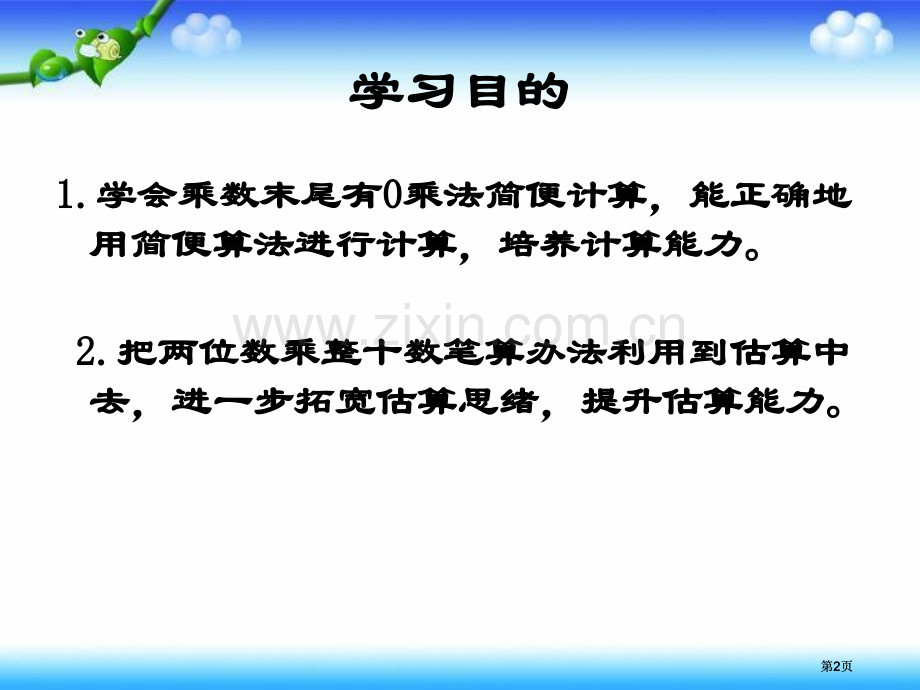 学习目的

1. 学会乘数末尾有0乘法简便计算，能正确地用简便算法进行计算，培养计算能力。

www.zixin.com.cn

2. 把两位数乘整十数笔算办法利用到估算中去，进一步拓宽估算思绪，提升估算能力。

第2页